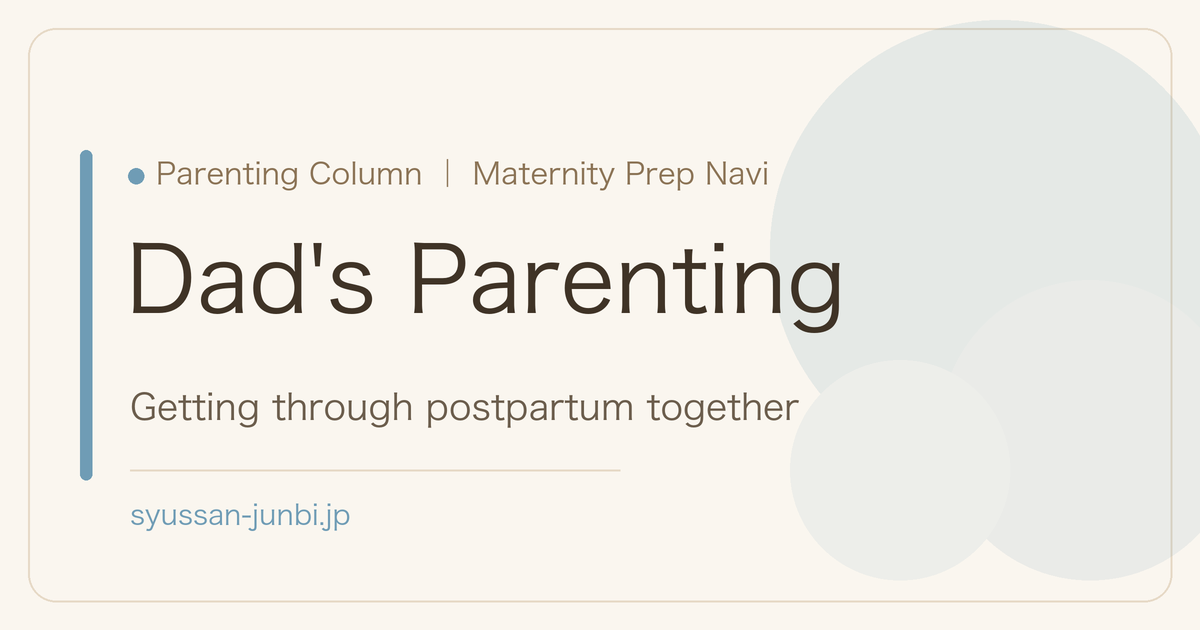 Parenting Column ｜ Maternity Prep Navi

Dad's Parenting

Getting through postpartum together

syussan-junbi.jp